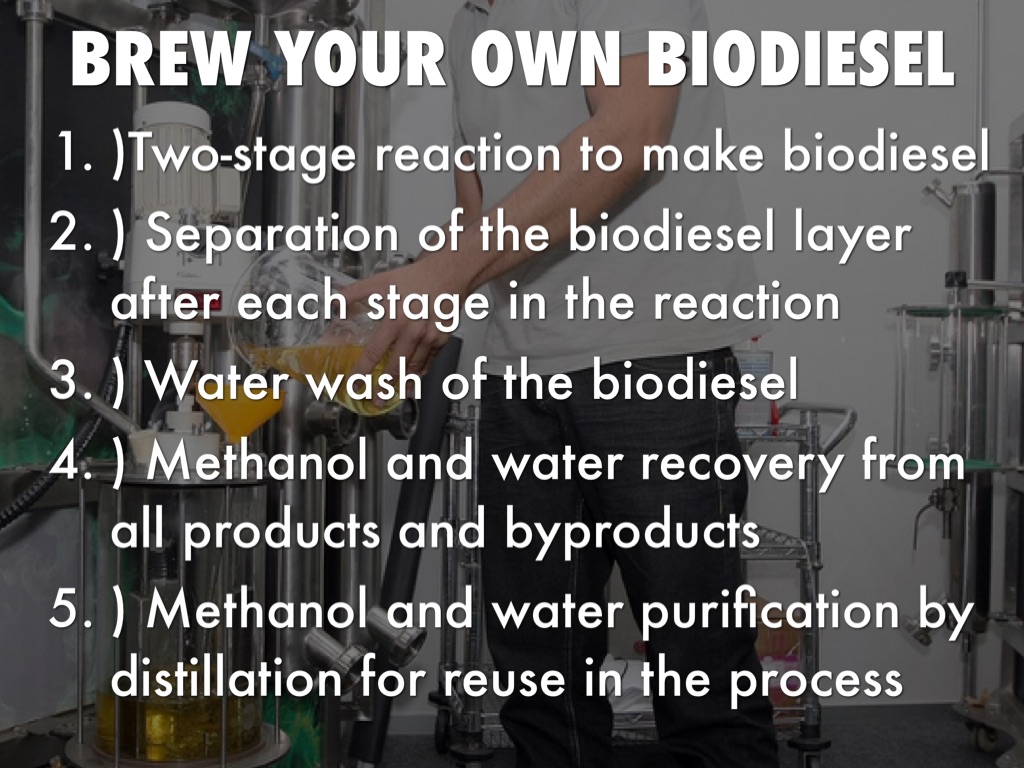 BREW YOUR OWN BIODIESEL

1. )Two-stage reaction to make biodiesel
2. ) Separation of the biodiesel layer after each stage in the reaction
3. ) Water wash of the biodiesel
4. ) Methanol and water recovery from all products and byproducts
5. ) Methanol and water purification by distillation for reuse in the process